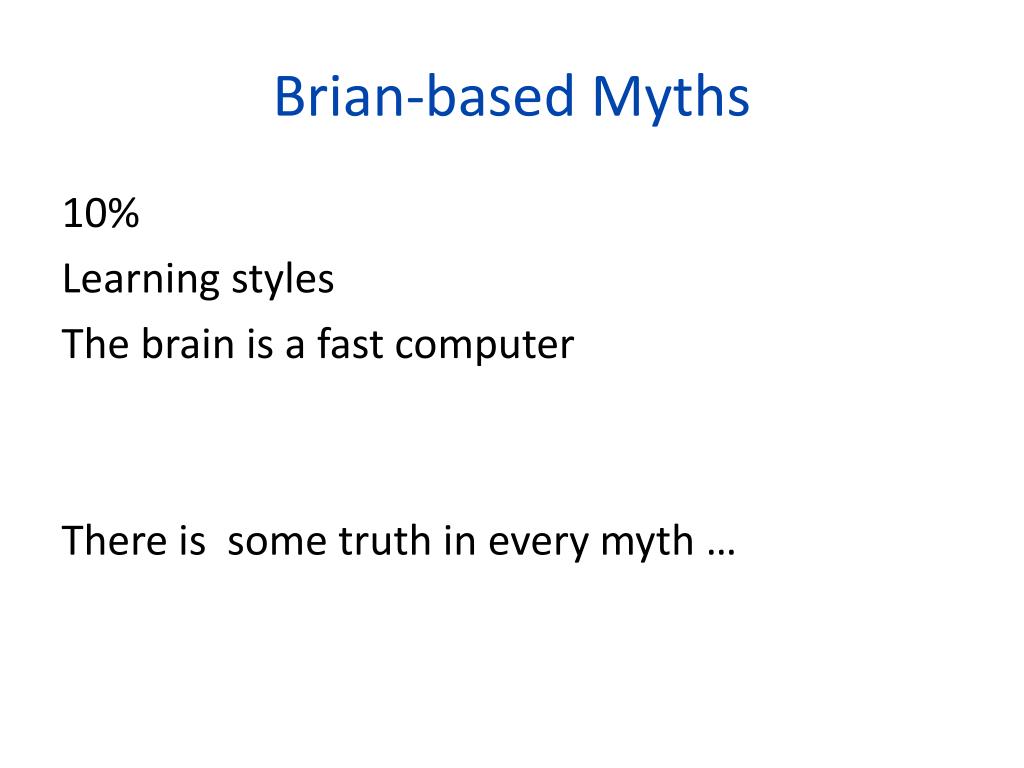 Brian-based Myths

10%
Learning styles
The brain is a fast computer

There is some truth in every myth …